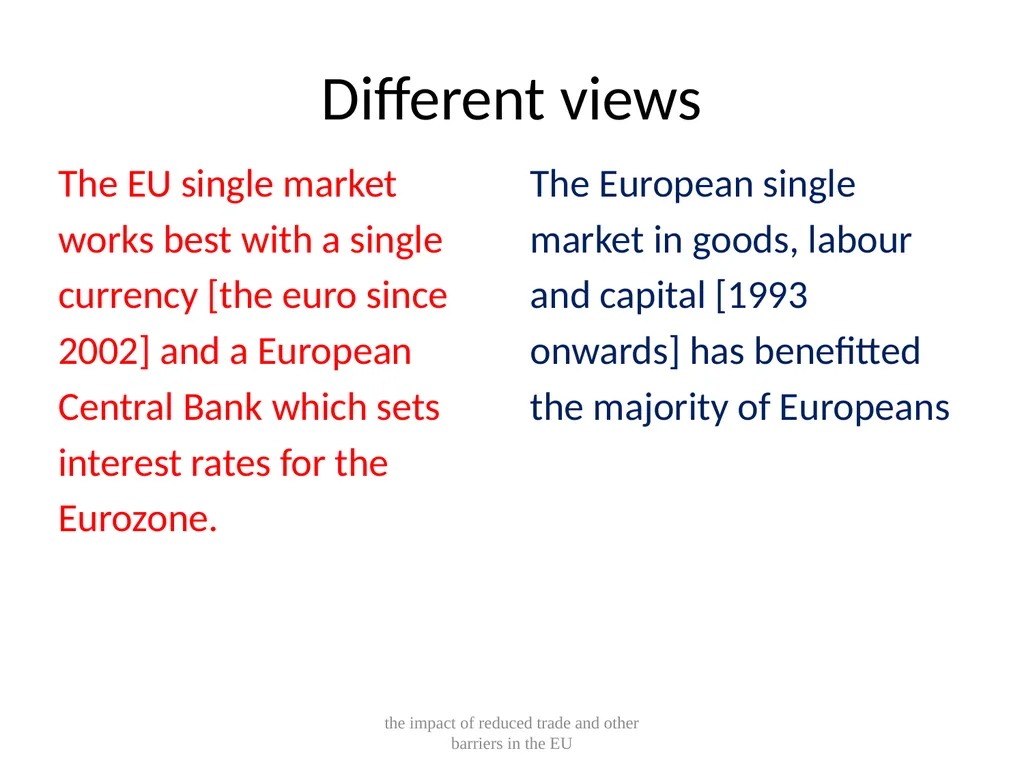 Different views

The EU single market works best with a single currency [the euro since 2002] and a European Central Bank which sets interest rates for the Eurozone.

The European single market in goods, labour and capital [1993 onwards] has benefitted the majority of Europeans

the impact of reduced trade and other barriers in the EU